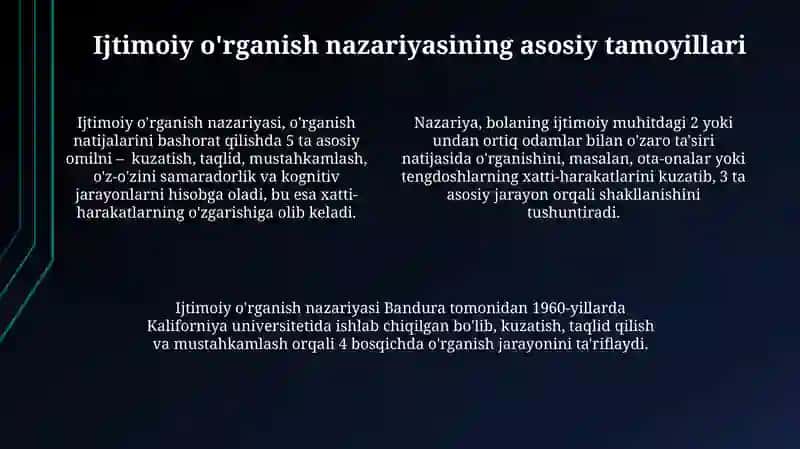 Ijtimoiy o'rganish nazariyasining asosiy tamoyillari

Ijtimoiy o'rganish nazariyasi, o'rganish natijalarini bashorat qilishda 5 ta asosiy omilni – kuzatish, taqlid, mustahkamlash, o'z-o'zini samaradorlik va kognitiv jarayonlarni hisobga oladi, bu esa xatti-harakatlarning o'zgarishiga olib keladi.

Nazariya, bolaning ijtimoiy muhitdagi 2 yoki undan ortiq odamlar bilan o'zaro ta'siri natijasida o'rganishini, masalan, ota-onalar yoki tengdoshlarning xatti-harakatlarini kuzatib, 3 ta asosiy jarayon orqali shakllanishini tushuntiradi.

Ijtimoiy o'rganish nazariyasi Bandura tomonidan 1960-yillarda Kaliforniya universitetida ishlab chiqilgan bo'lib, kuzatish, taqlid qilish va mustahkamlash orqali 4 bosqichda o'rganish jarayonini ta'riflaydi.